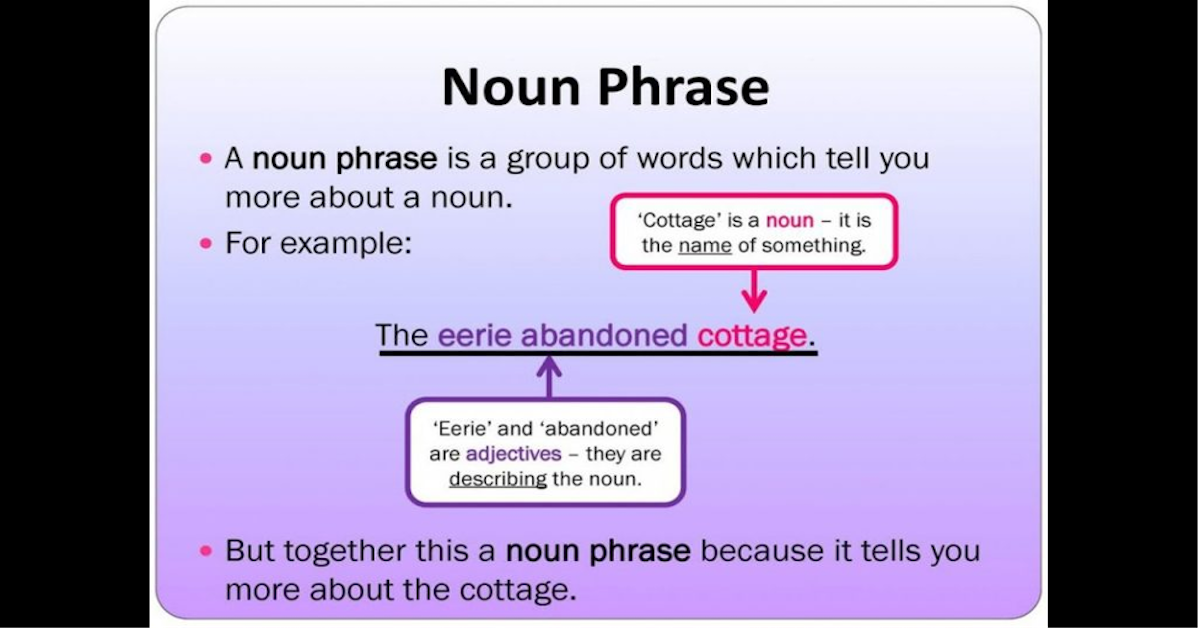 Noun Phrase

• A noun phrase is a group of words which tell you more about a noun.

• For example:

'Cottage' is a noun – it is the name of something.

The eerie abandoned cottage.

'Eerie' and 'abandoned' are adjectives – they are describing the noun.

• But together this a noun phrase because it tells you more about the cottage.